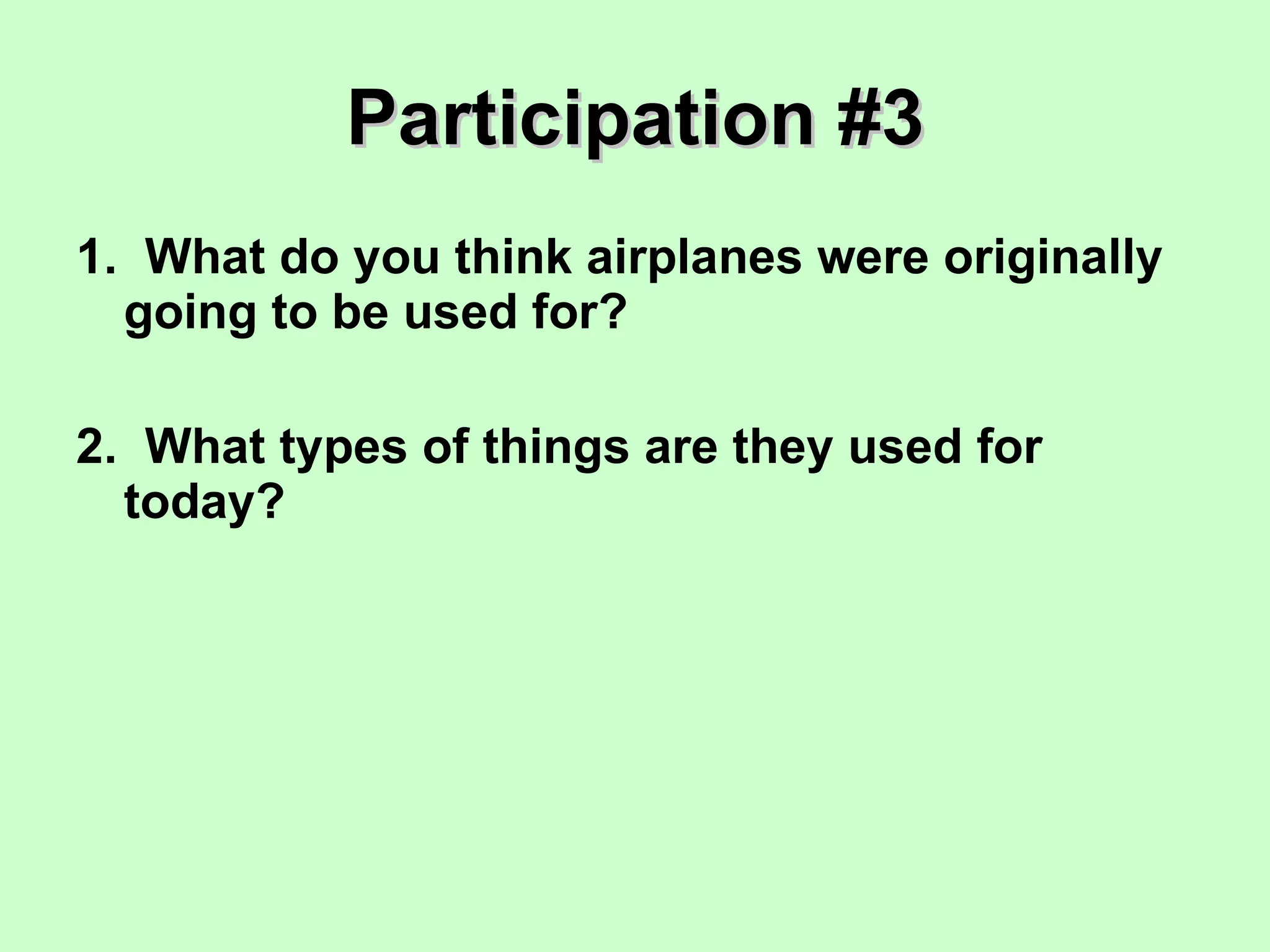 Participation #3

1. What do you think airplanes were originally going to be used for?

2. What types of things are they used for today?